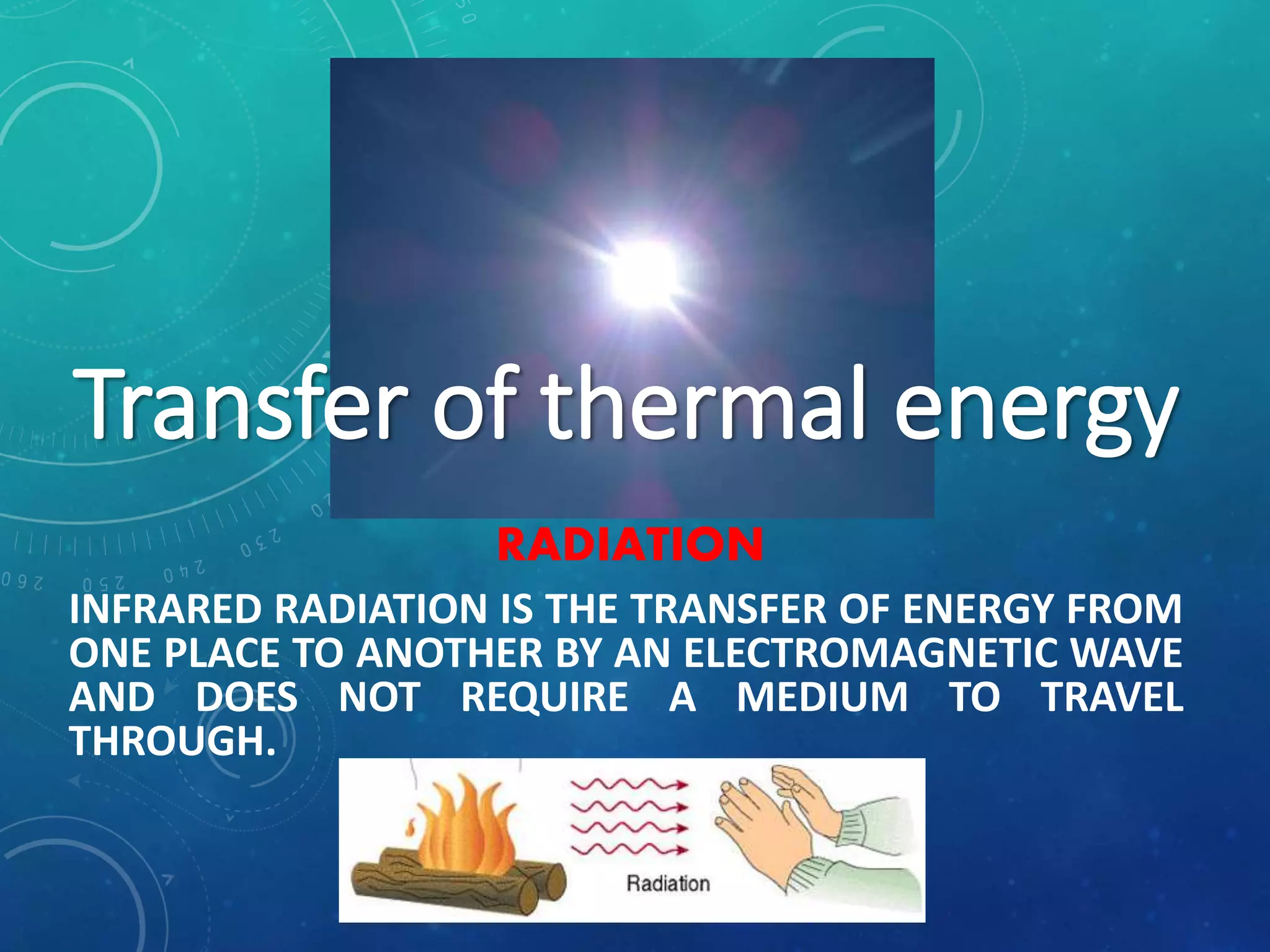 Transfer of thermal energy

RADIATION

INFRARED RADIATION IS THE TRANSFER OF ENERGY FROM ONE PLACE TO ANOTHER BY AN ELECTROMAGNETIC WAVE AND DOES NOT REQUIRE A MEDIUM TO TRAVEL THROUGH.

Radiation